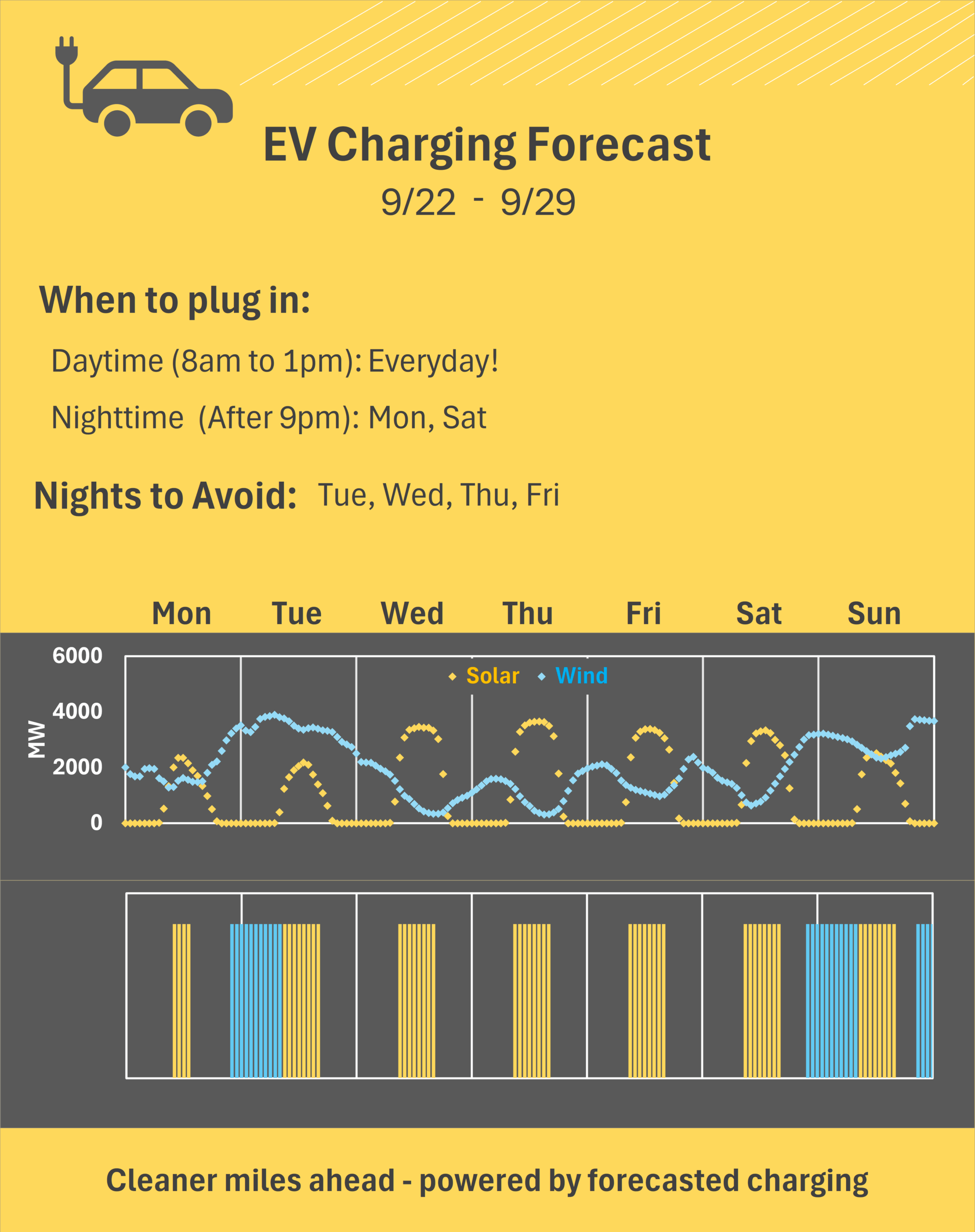 EV Charging Forecast
9/22 - 9/29

When to plug in:

Daytime (8am to 1pm): Everyday!

Nighttime (After 9pm): Mon, Sat

Nights to Avoid: Tue, Wed, Thu, Fri

Mon Tue Wed Thu Fri Sat Sun

6000
4000
2000
0
MW
Solar Wind

Cleaner miles ahead - powered by forecasted charging